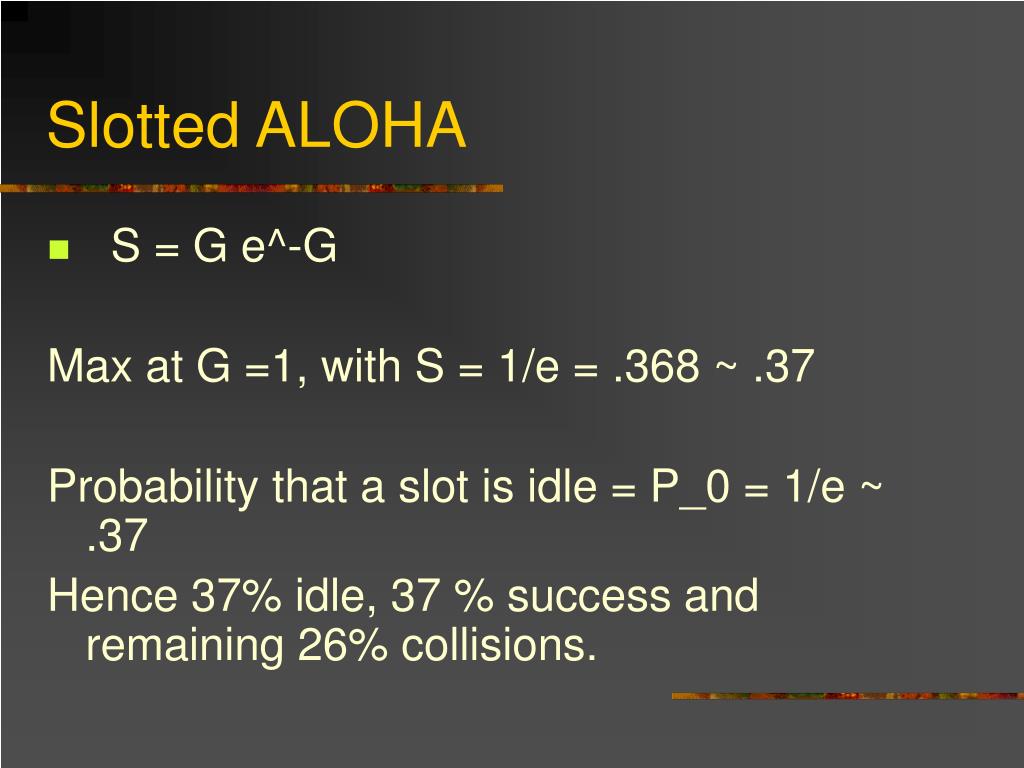 Slotted ALOHA

S = G e^-G

Max at G =1, with S = 1/e = .368 ~ .37

Probability that a slot is idle = P_0 = 1/e ~ .37

Hence 37% idle, 37 % success and remaining 26% collisions.